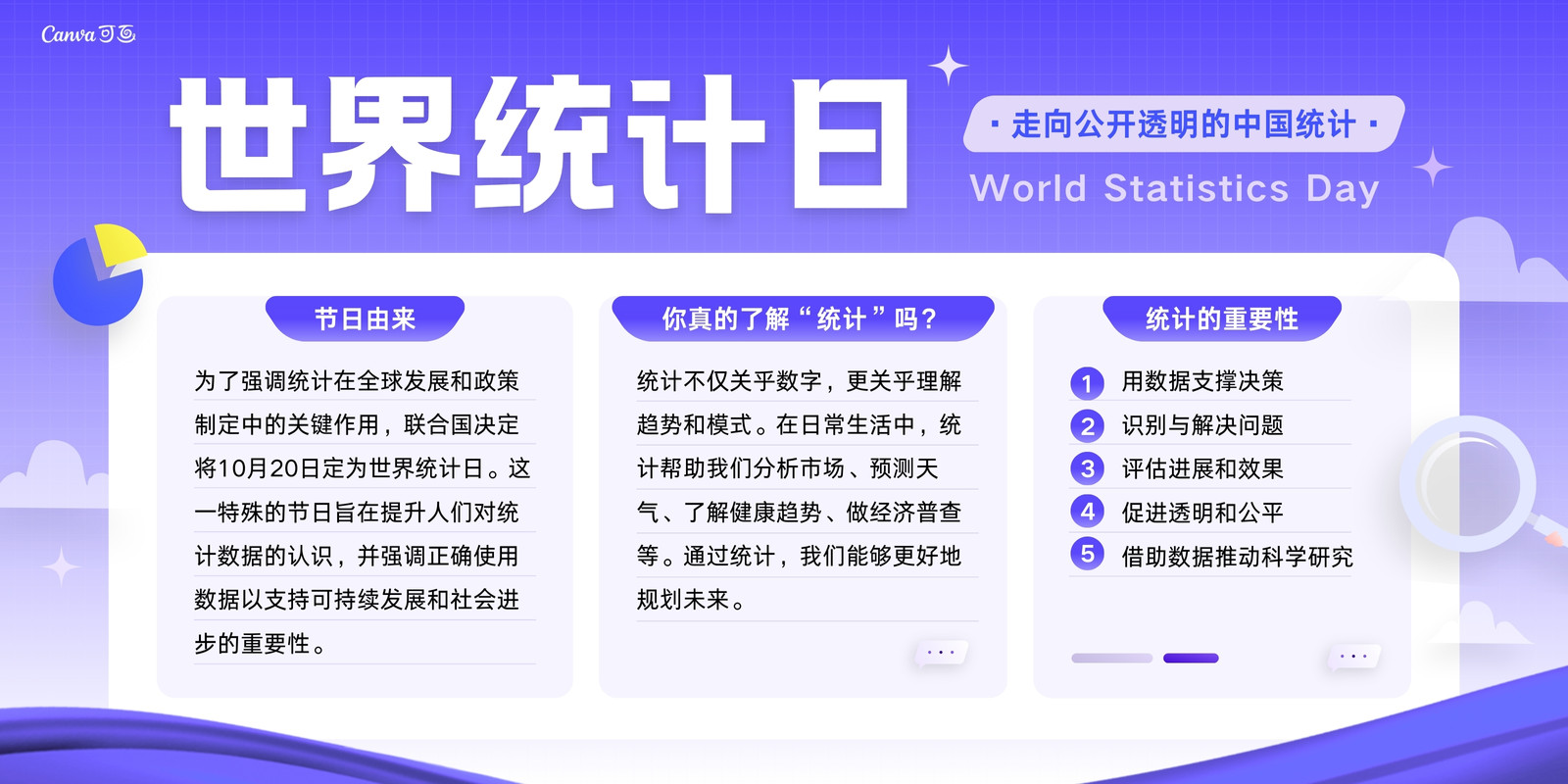 Canva可画

世界统计日

· 走向公开透明的中国统计 ·

World Statistics Day

节日由来

为了强调统计在全球发展和政策制定中的关键作用，联合国决定将10月20日定为世界统计日。这一特殊的节日旨在提升人们对统计数据的认识，并强调正确使用数据以支持可持续发展和社会进步的重要性。

你真的了解“统计”吗？

统计不仅关乎数字，更关乎理解趋势和模式。在日常生活中，统计帮助我们分析市场、预测天气、了解健康趋势、做经济普查等。通过统计，我们能够更好地规划未来。

统计的重要性

1 用数据支撑决策
2 识别与解决问题
3 评估进展和效果
4 促进透明和公平
5 借助数据推动科学研究